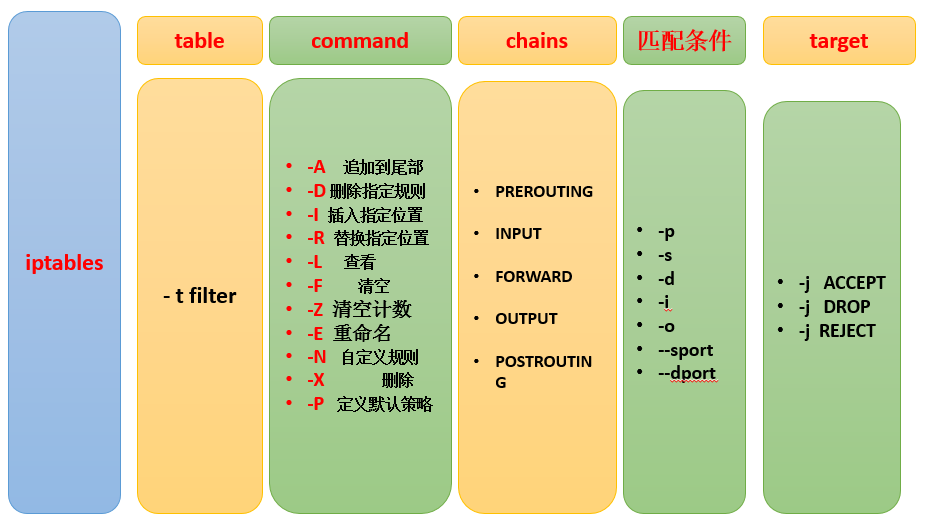 iptables

table

- t filter

command

- -A 追加到尾部
- -D 删除指定规则
- -I 插入指定位置
- -R 替换指定位置
- -L 查看
- -F 清空
- -Z 清空计数
- -E 重命名
- -N 自定义规则
- -X 删除
- -P 定义默认策略

chains

- PREROUTING
- INPUT
- FORWARD
- OUTPUT
- POSTROUTING

匹配条件

- -p
- -s
- -d
- -i
- -o
- --sport
- --dport

target

- -j ACCEPT
- -j DROP
- -j REJECT